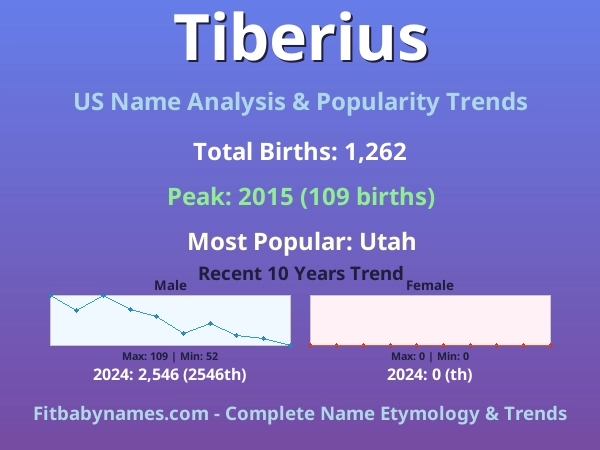 Tiberius

US Name Analysis & Popularity Trends

Total Births: 1,262

Peak: 2015 (109 births)

Most Popular: Utah

Recent 10 Years Trend

Male

Max: 109 | Min: 52

2024: 2,546 (2546th)

Female

Max: 0 | Min: 0

2024: 0 (th)

Fitbabynames.com - Complete Name Etymology & Trends